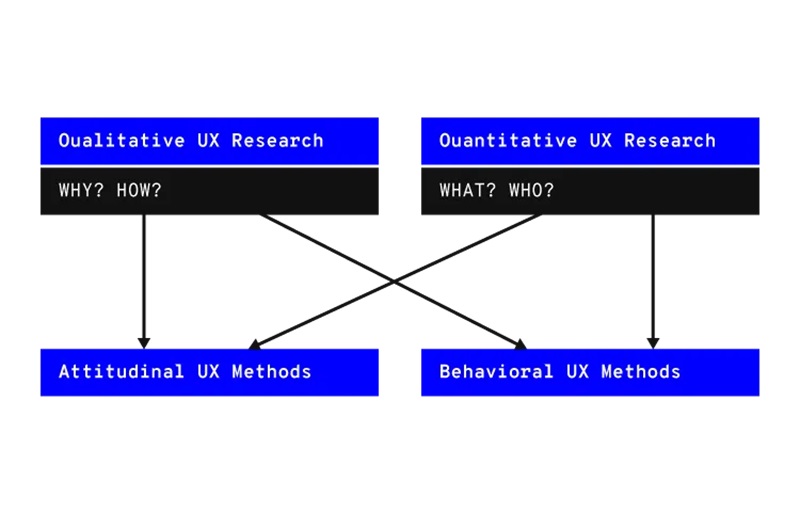 Qualitative UX Research

WHY? HOW?

Quantitative UX Research

WHAT? WHO?

Attitudinal UX Methods

Behavioral UX Methods